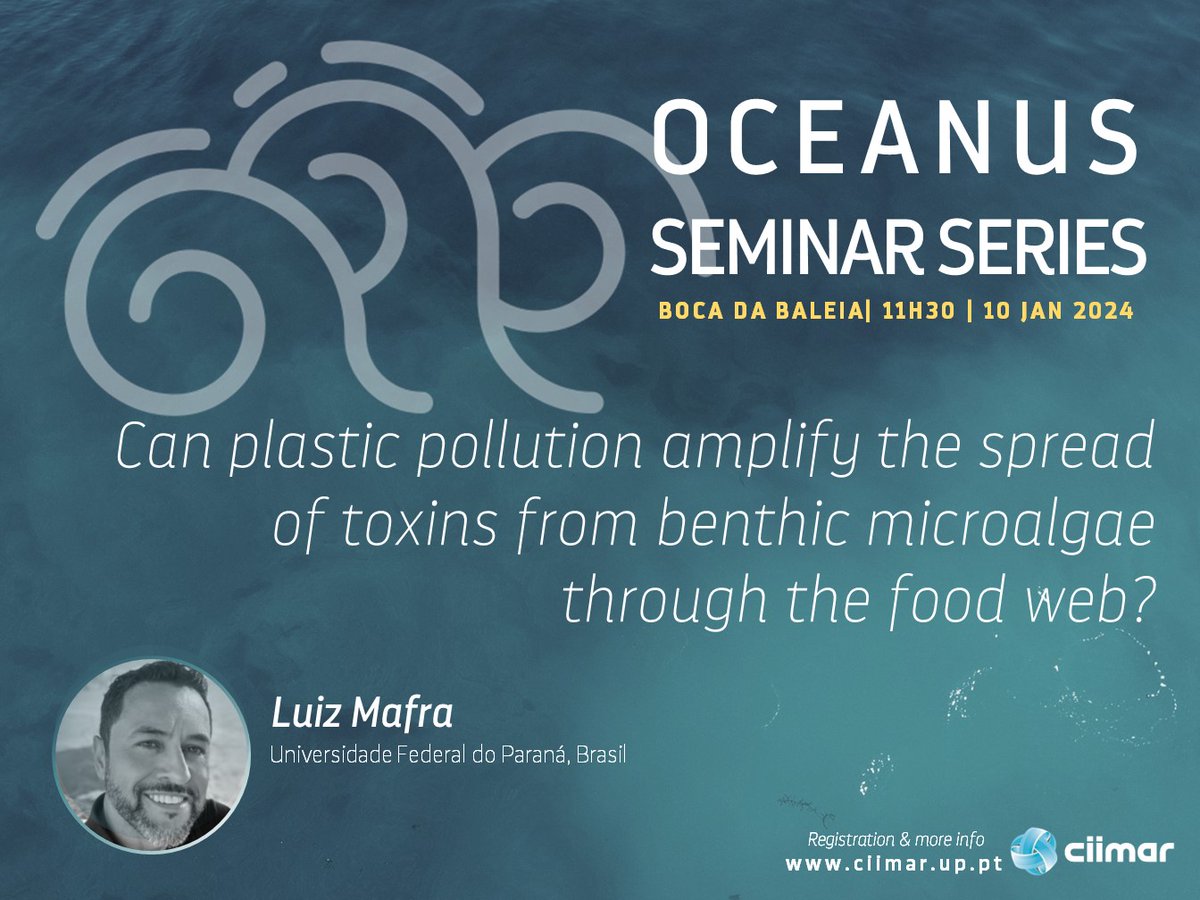 OCEANUS
SEMINAR SERIES
BOCA DA BALEIA| 11H30 | 10 JAN 2024

Can plastic pollution amplify the spread of toxins from benthic microalgae through the food web?

Luiz Mafra
Universidade Federal do Paraná, Brasil

Registration & more info
www.ciimar.up.pt
ciimar